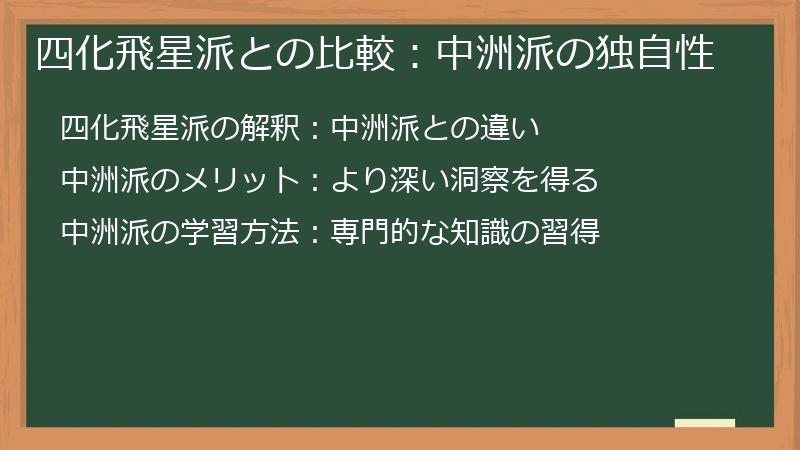 四化飛星派との比較：中洲派の独自性

四化飛星派の解釈：中洲派との違い

中洲派のメリット：より深い洞察を得る

中洲派の学習方法：専門的な知識の習得